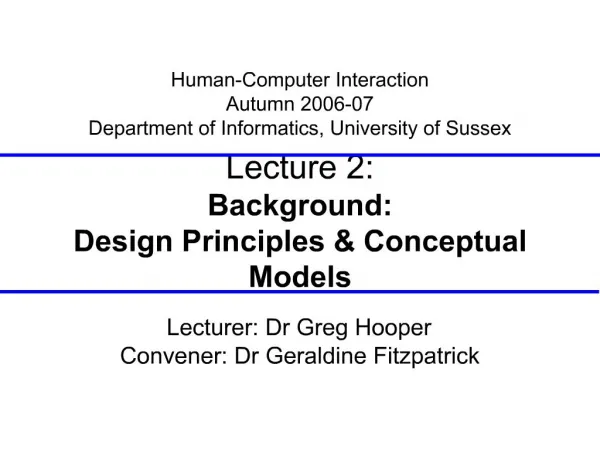 Human-Computer Interaction
Autumn 2006-07
Department of Informatics, University of Sussex

Lecture 2:
Background:
Design Principles & Conceptual Models

Lecturer: Dr Greg Hooper
Convener: Dr Geraldine Fitzpatrick